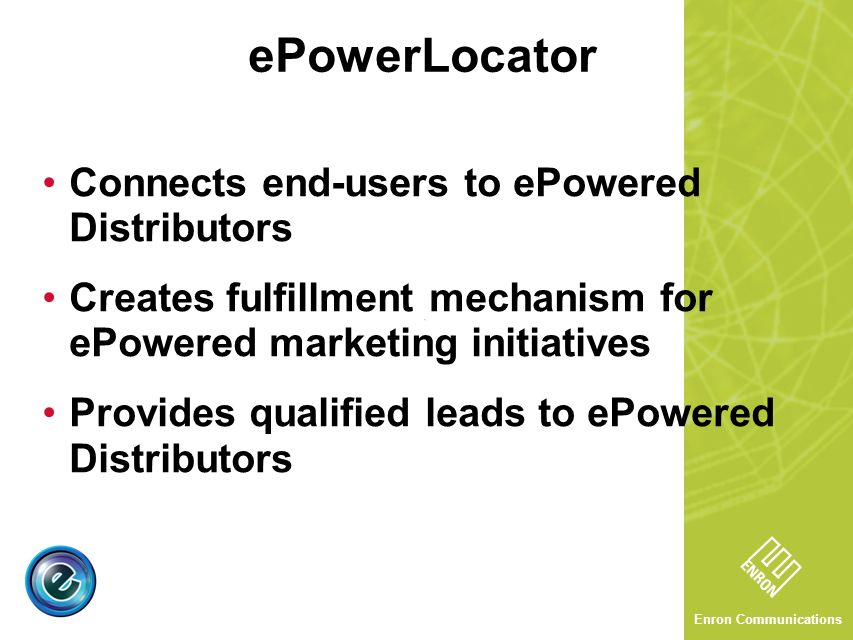 ePowerLocator

• Connects end-users to ePowered Distributors

• Creates fulfillment mechanism for ePowered marketing initiatives

• Provides qualified leads to ePowered Distributors

e

ENRON

Enron Communications